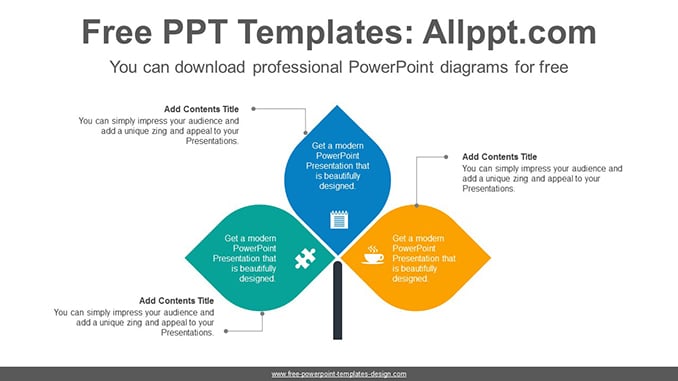 Free PPT Templates: Allppt.com

You can download professional PowerPoint diagrams for free

Add Contents Title
You can simply impress your audience and add a unique zing and appeal to your Presentations.

Get a modern PowerPoint Presentation that is beautifully designed.

Add Contents Title
You can simply impress your audience and add a unique zing and appeal to your Presentations.

Get a modern PowerPoint Presentation that is beautifully designed.

Get a modern PowerPoint Presentation that is beautifully designed.

Add Contents Title
You can simply impress your audience and add a unique zing and appeal to your Presentations.

www.free-powerpoint-templates-design.com